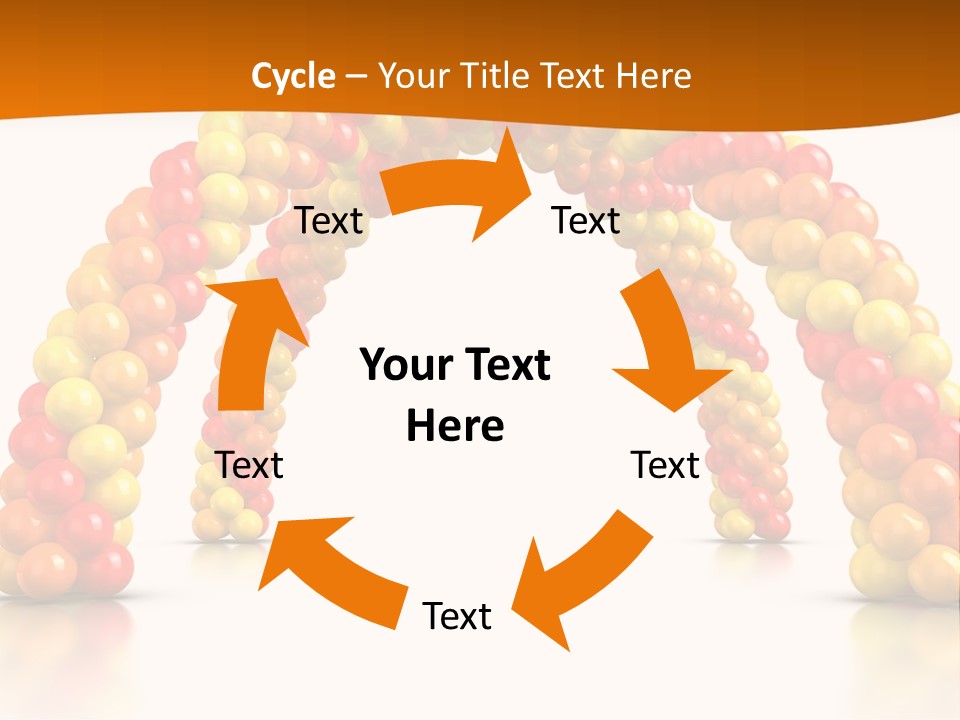 Cycle – Your Title Text Here

Text

Text

Your Text Here

Text

Text

Text